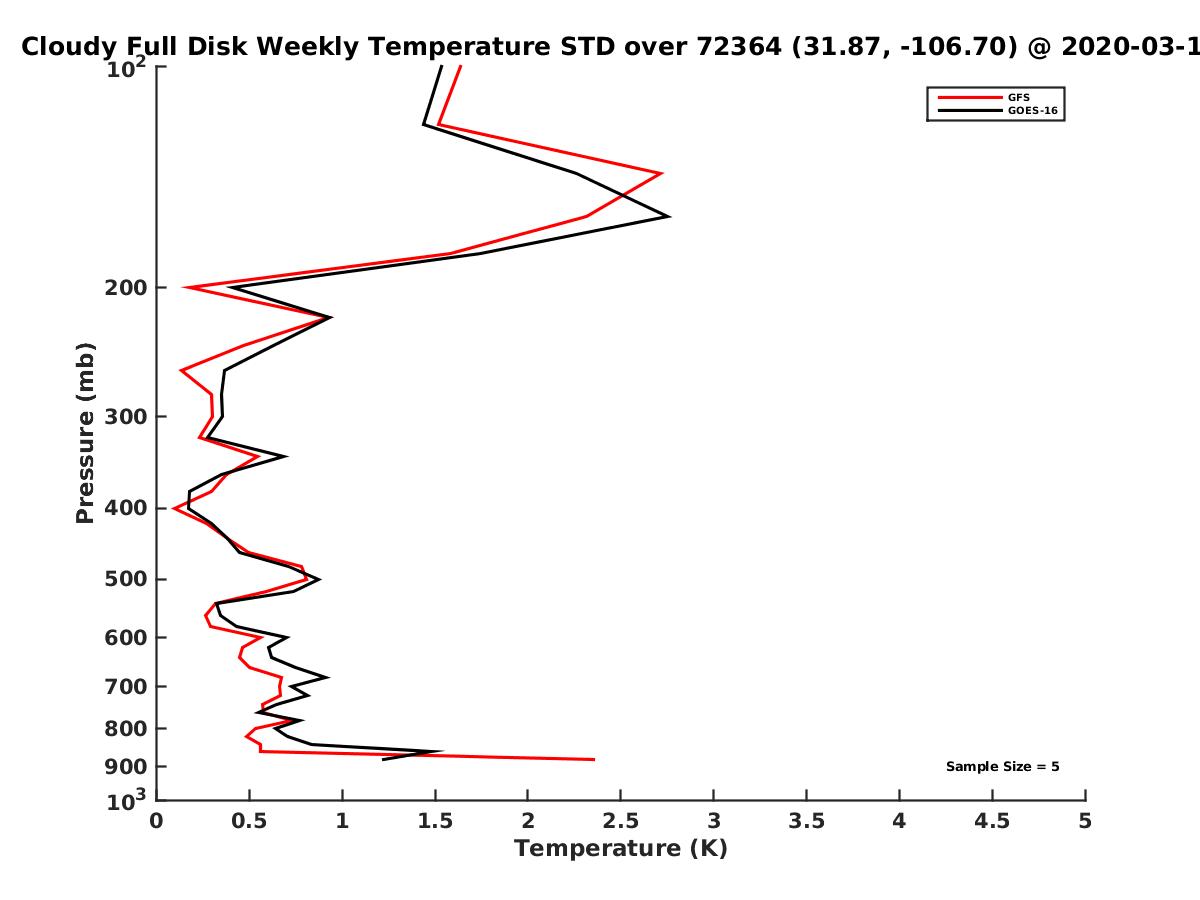 Cloudy Full Disk Weekly Temperature STD over 72364 (31.87, -106.70) @ 2020-03-1

GFS
GOES-16

Pressure (mb)

$10^2$
200
300
400
500
600
700
800
900
$10^3$

Sample Size = 5

0
0.5
1
1.5
2
2.5
3
3.5
4
4.5
5

Temperature (K)